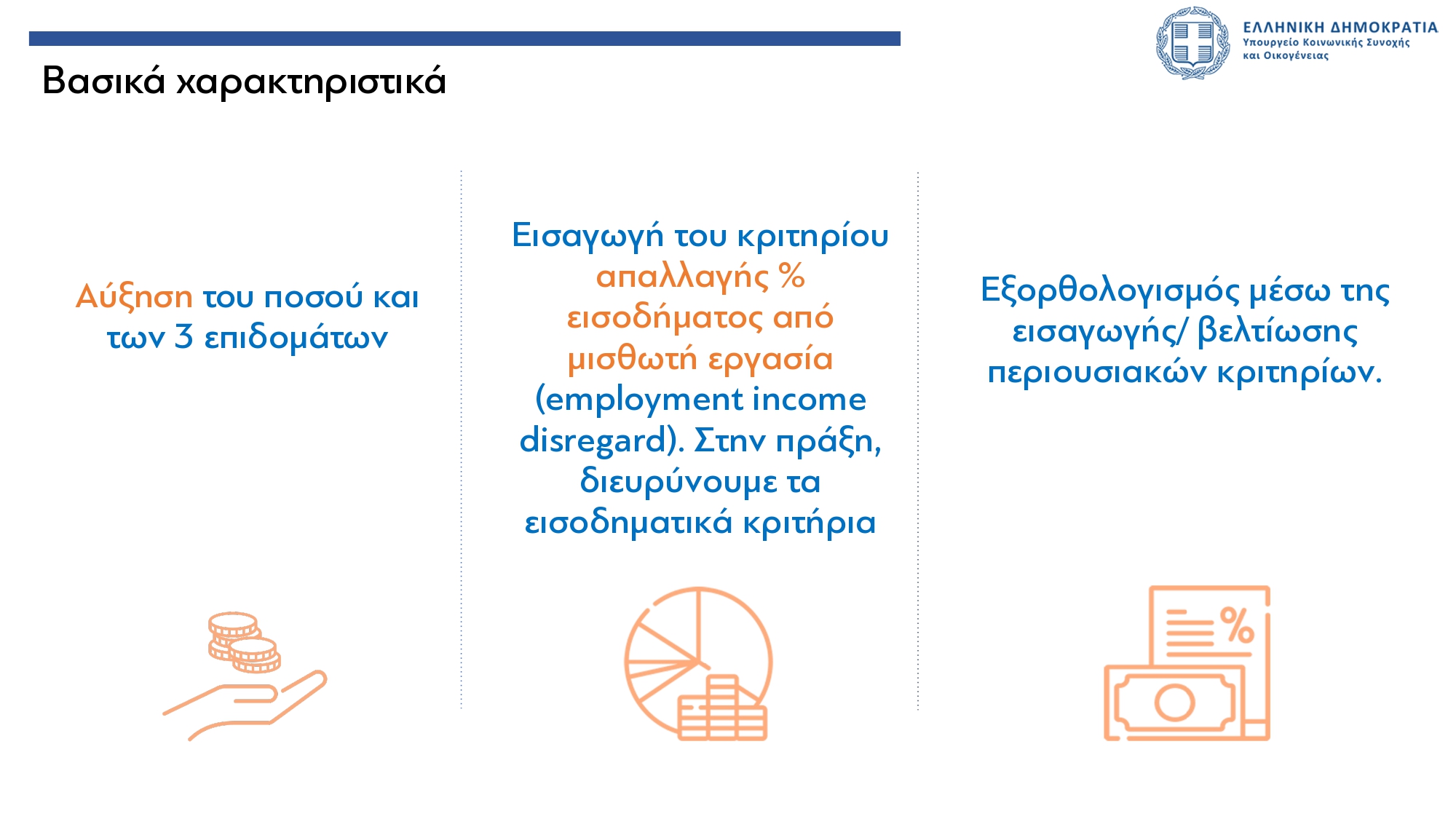 ΕΛΛΗΝΙΚΗ ΔΗΜΟΚΡΑΤΙΑ
Υπουργείο Κοινωνικής Συνοχής και Οικογένειας

Βασικά χαρακτηριστικά

Αύξηση του ποσού και των 3 επιδομάτων

Εισαγωγή του κριτηρίου απαλλαγής % εισοδήματος από μισθωτή εργασία (employment income disregard). Στην πράξη, διευρύνουμε τα εισοδηματικά κριτήρια

Εξορθολογισμός μέσω της εισαγωγής/ βελτίωσης περιουσιακών κριτηρίων.

%